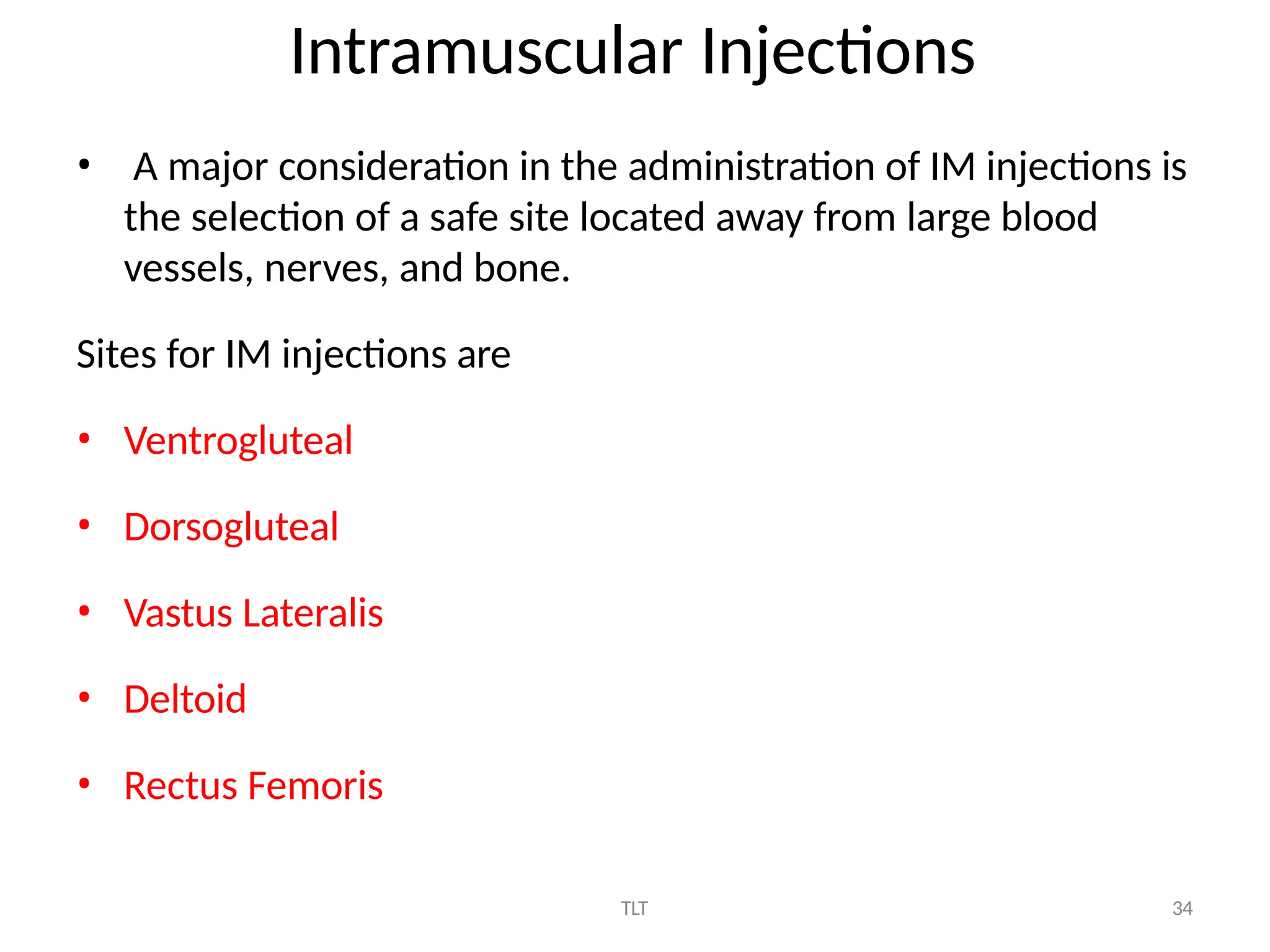 Intramuscular Injections

• A major consideration in the administration of IM injections is the selection of a safe site located away from large blood vessels, nerves, and bone.

Sites for IM injections are

• Ventrogluteal

• Dorsogluteal

• Vastus Lateralis

• Deltoid

• Rectus Femoris

TLT

34